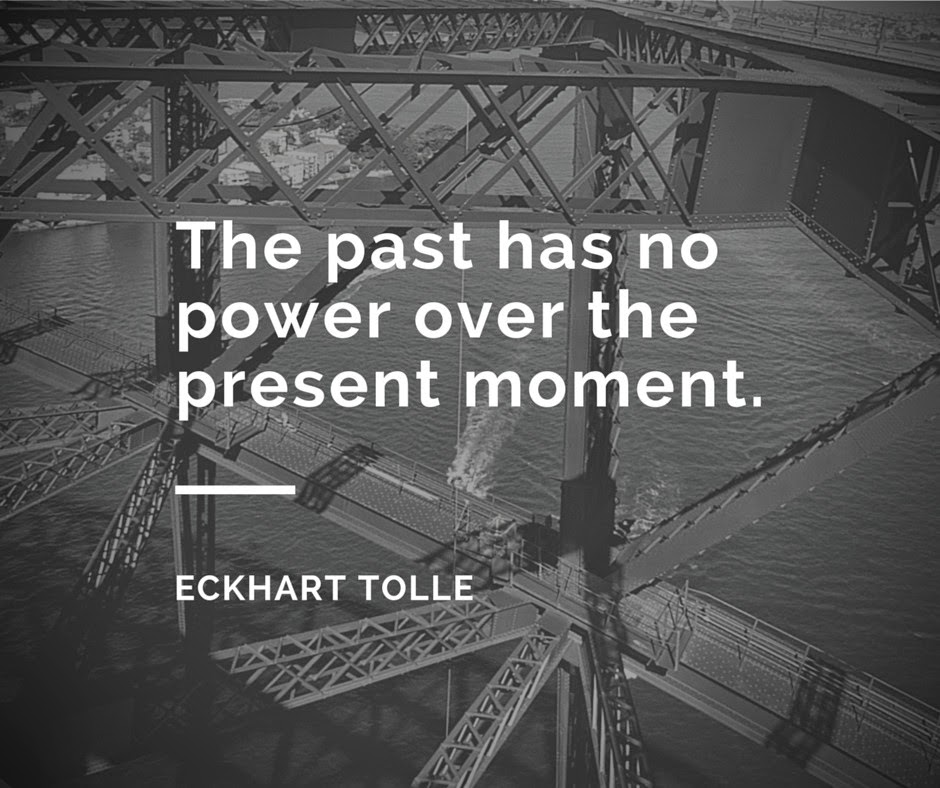 The past has no power over the present moment.

ECKHART TOLLE